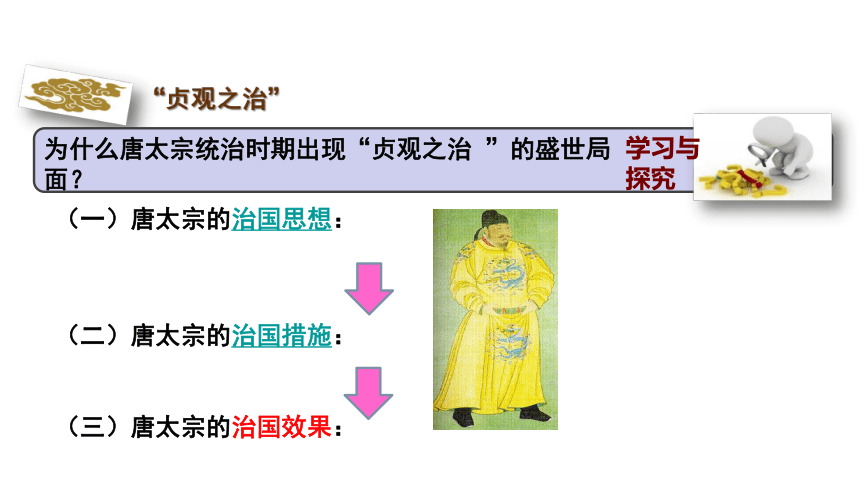 “贞观之治”

为什么唐太宗统治时期出现“贞观之治 ”的盛世局面？

学习与探究

（一）唐太宗的治国思想：

（二）唐太宗的治国措施：

（三）唐太宗的治国效果：